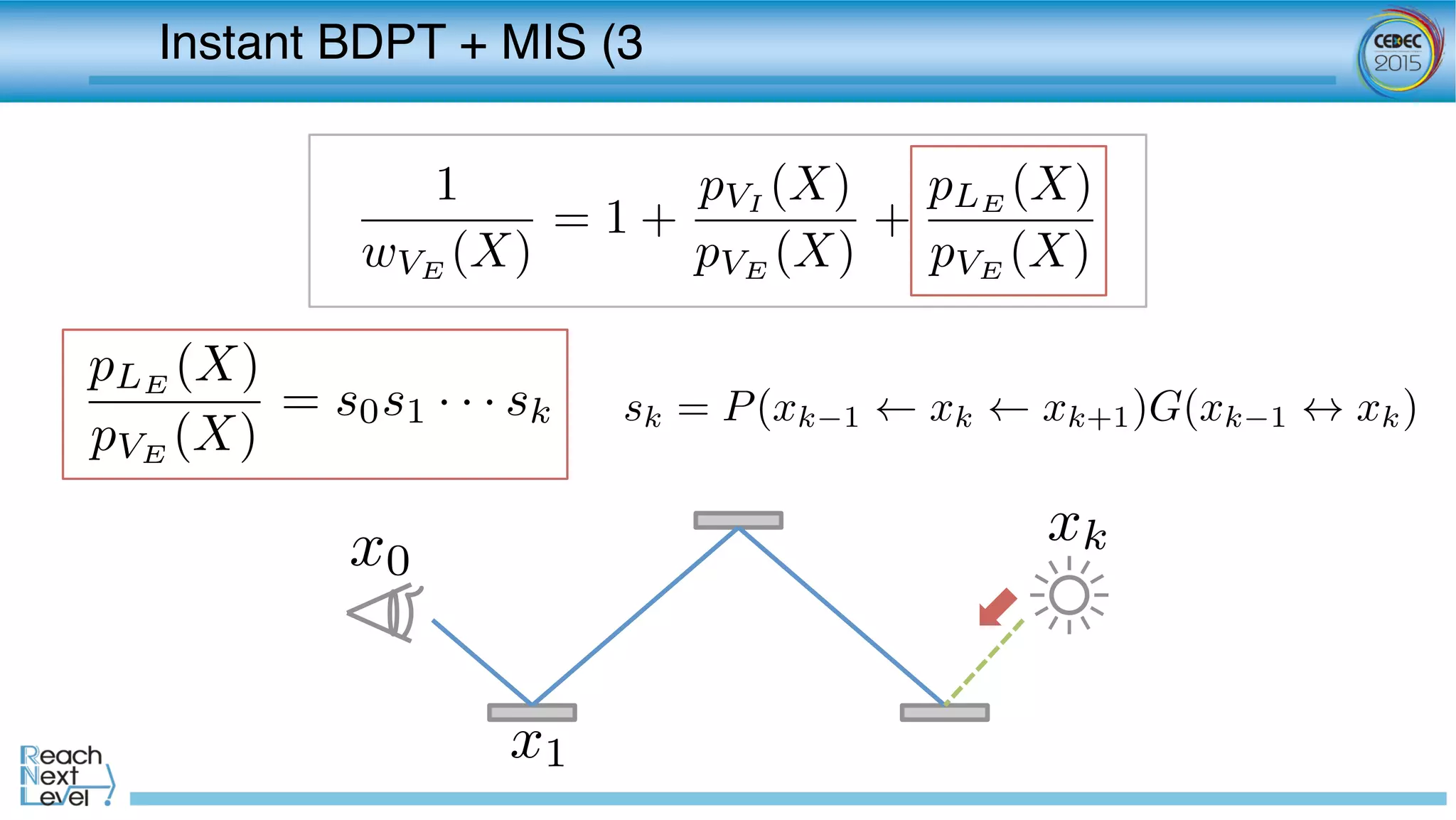 Instant BDPT + MIS (3

CEDEC 2015

$\frac{1}{w_{V_E}(X)} = 1 + \frac{p_{V_I}(X)}{p_{V_E}(X)} + \frac{p_{L_E}(X)}{p_{V_E}(X)}$

$\frac{p_{L_E}(X)}{p_{V_E}(X)} = s_0 s_1 \cdots s_k$

$s_k = P(x_{k-1} \leftarrow x_k \leftarrow x_{k+1})G(x_{k-1} \leftrightarrow x_k)$

$x_0$

$x_k$

$x_1$

Reach Next Level